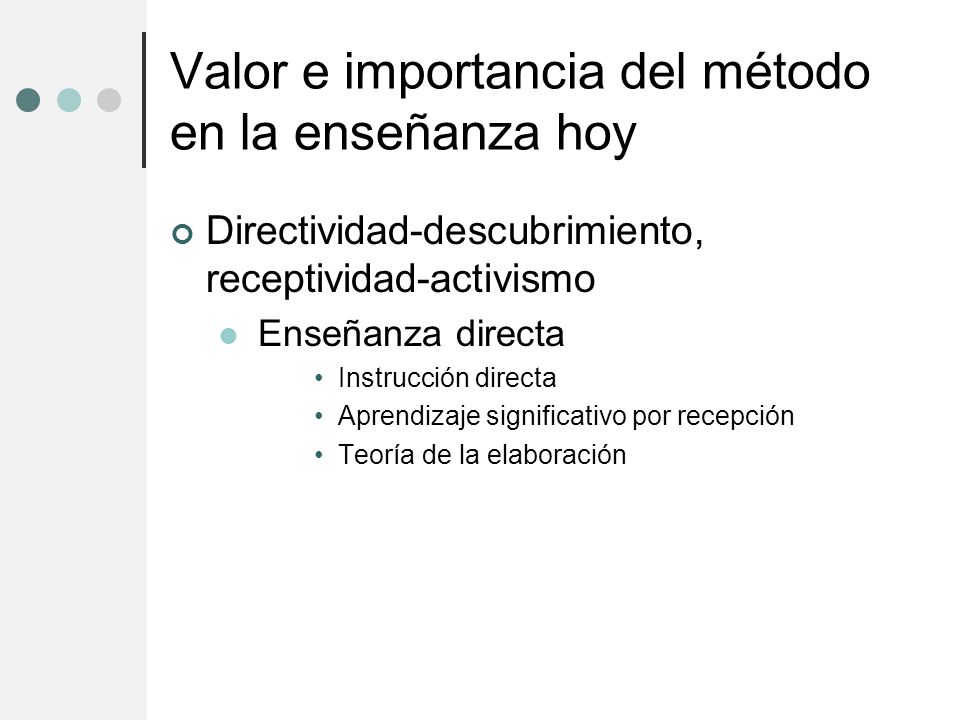 Valor e importancia del método en la enseñanza hoy

Directividad-descubrimiento, receptividad-activismo

Enseñanza directa

• Instrucción directa
• Aprendizaje significativo por recepción
• Teoría de la elaboración